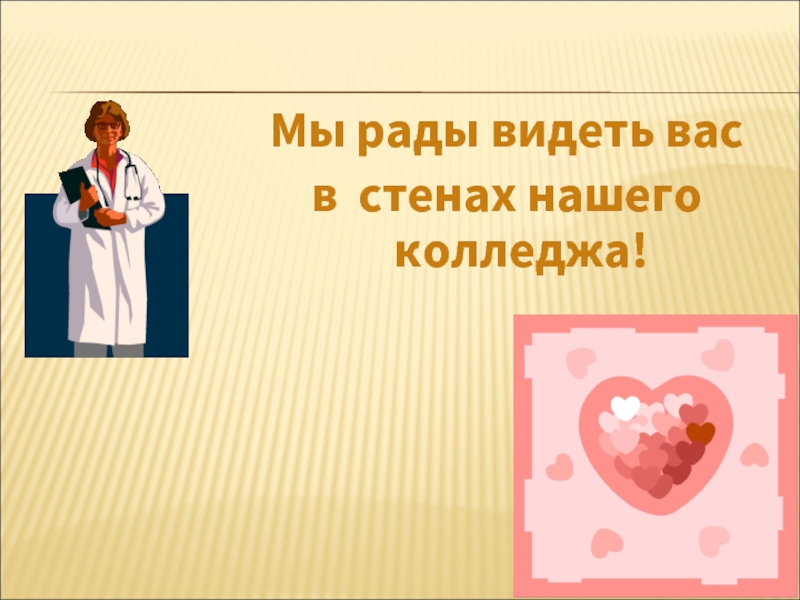 Мы рады видеть вас в стенах нашего колледжа!